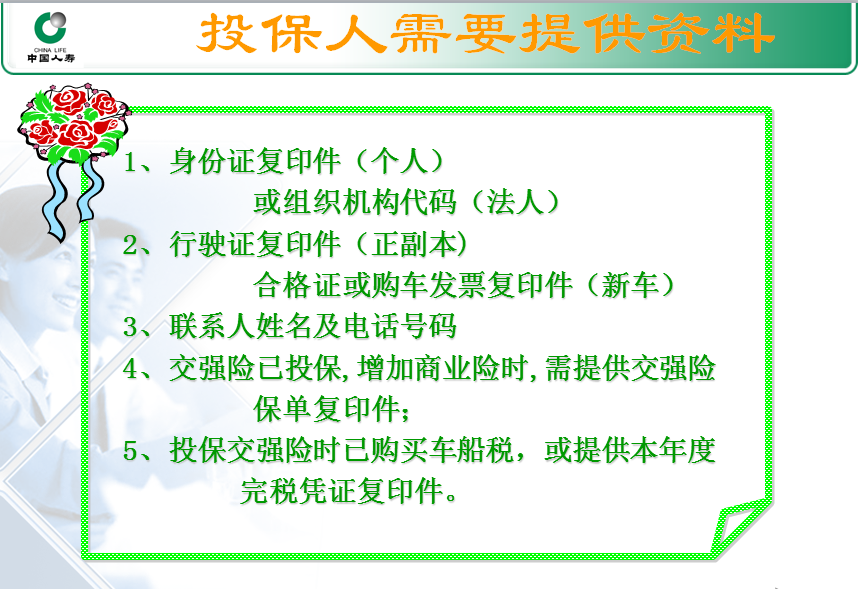 CHINA LIFE
中国人寿

投保人需要提供资料

1、身份证复印件（个人）
或组织机构代码（法人）
2、行驶证复印件（正副本）
合格证或购车发票复印件（新车）
3、联系人姓名及电话号码
4、交强险已投保,增加商业险时,需提供交强险保单复印件;
5、投保交强险时已购买车船税，或提供本年度完税凭证复印件。